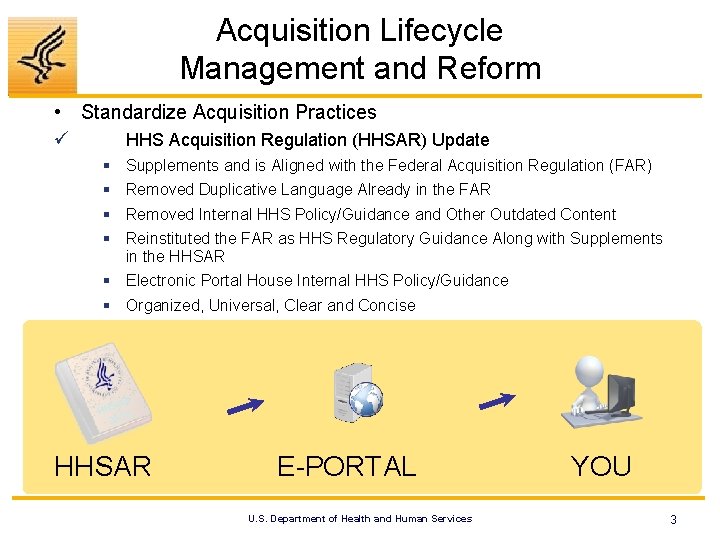 Acquisition Lifecycle Management and Reform

• Standardize Acquisition Practices

✓ HHS Acquisition Regulation (HHSAR) Update

▪ Supplements and is Aligned with the Federal Acquisition Regulation (FAR)
▪ Removed Duplicative Language Already in the FAR
▪ Removed Internal HHS Policy/Guidance and Other Outdated Content
▪ Reinstituted the FAR as HHS Regulatory Guidance Along with Supplements in the HHSAR
▪ Electronic Portal House Internal HHS Policy/Guidance
▪ Organized, Universal, Clear and Concise

HHSAR

E-PORTAL

YOU

U.S. Department of Health and Human Services

3